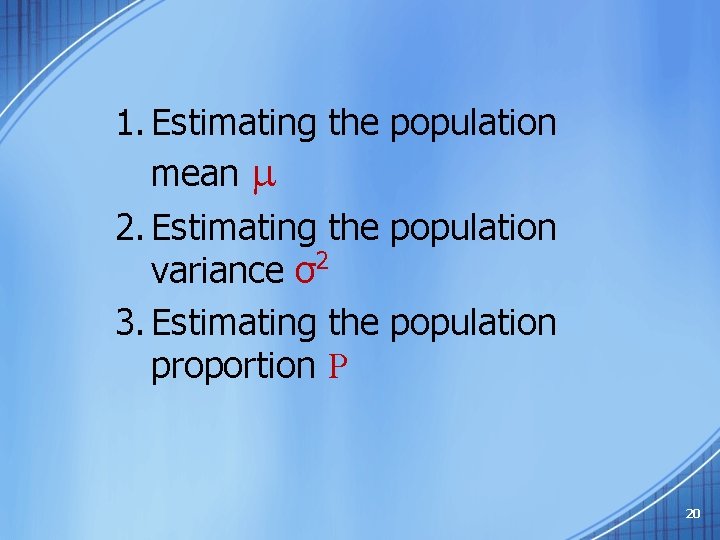 1. Estimating the population mean $\mu$

2. Estimating the population variance $\sigma^2$

3. Estimating the population proportion $P$

20